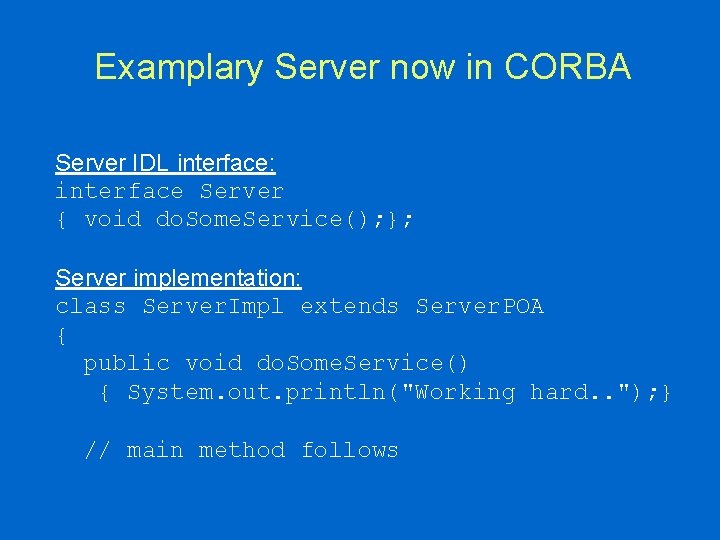 Examplary Server now in CORBA

Server IDL interface:
interface Server
{ void doSomeService();};

Server implementation:
class ServerImpl extends ServerPOA
{
  public void doSomeService()
   { System.out.println("Working hard..");}

  // main method follows